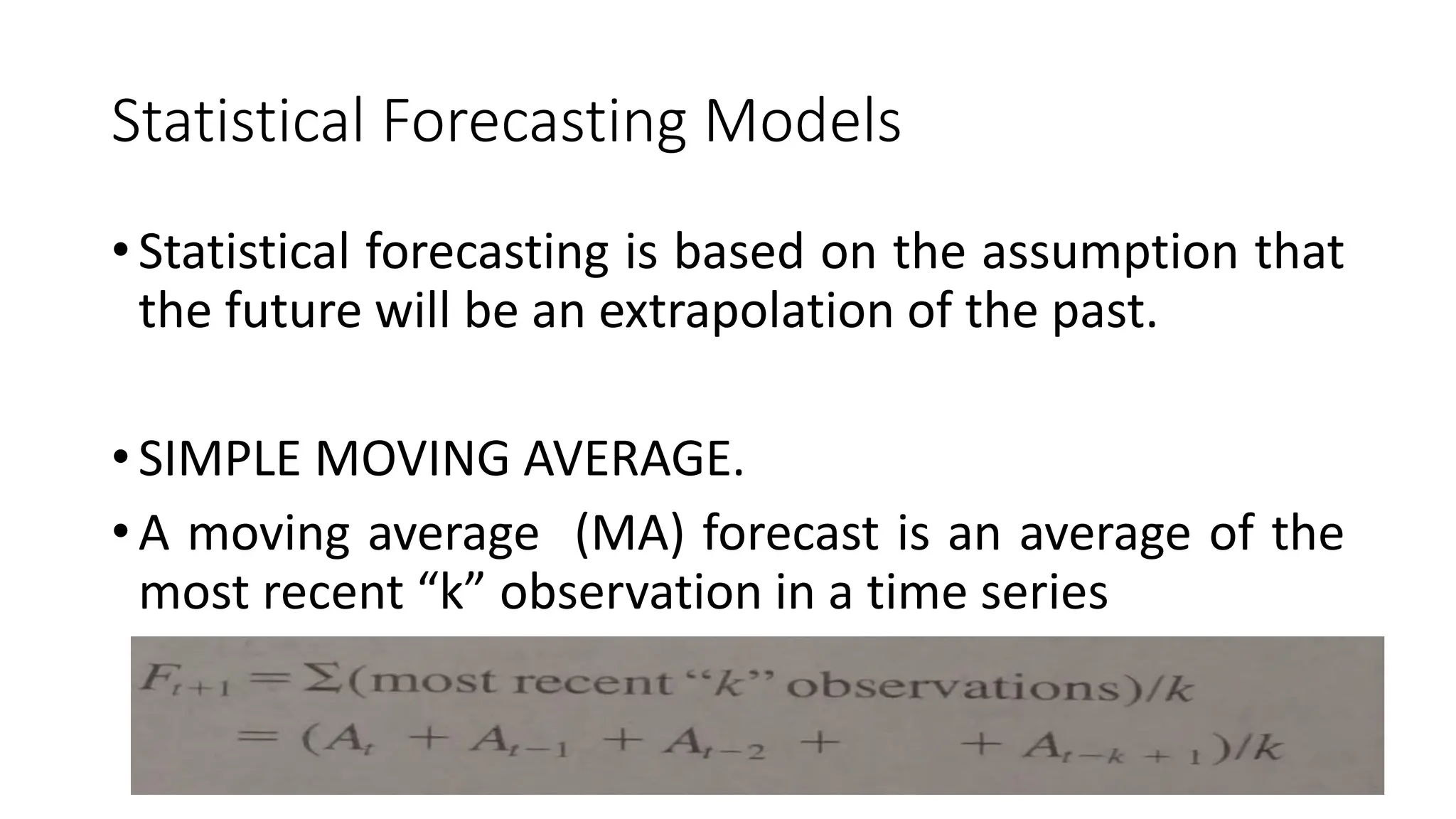 Statistical Forecasting Models

• Statistical forecasting is based on the assumption that the future will be an extrapolation of the past.

• SIMPLE MOVING AVERAGE.

• A moving average (MA) forecast is an average of the most recent “k” observation in a time series

$F_{t+1} = \Sigma(\text{most recent “}k\text{” observations})/k$
$= (A_t + A_{t-1} + A_{t-2} + \quad + A_{t-k+1})/k$